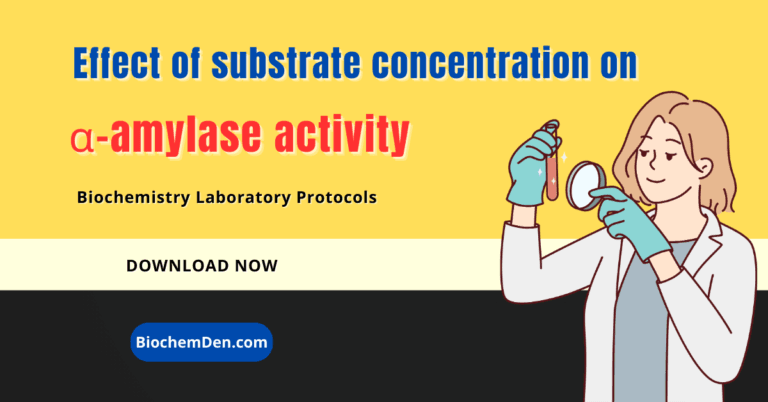 Effect of substrate concentration on

α-amylase activity

Biochemistry Laboratory Protocols

DOWNLOAD NOW

BiochemDen.com